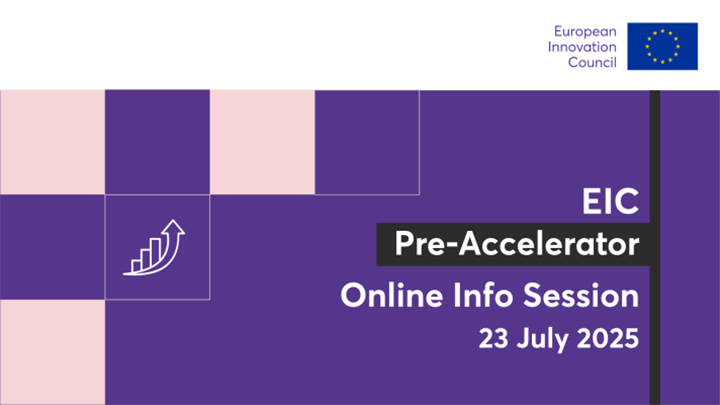 European
Innovation
Council

EIC

Pre-Accelerator

Online Info Session

23 July 2025